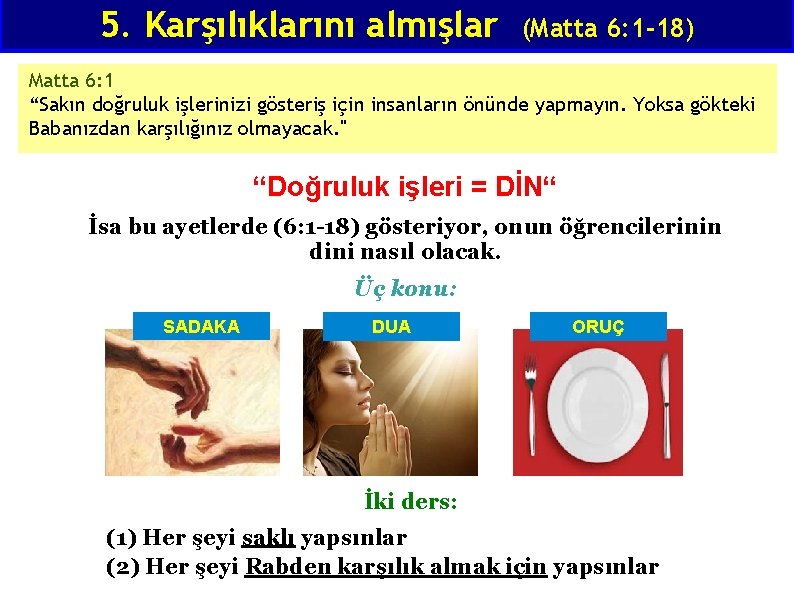 5. Karşılıklarını almışlar (Matta 6:1-18)

Matta 6:1
“Sakın doğruluk işlerinizi gösteriş için insanların önünde yapmayın. Yoksa gökteki Babanızdan karşılığınız olmayacak."

“Doğruluk işleri = DİN“

İsa bu ayetlerde (6:1-18) gösteriyor, onun öğrencilerinin dini nasıl olacak.

Üç konu:

SADAKA

DUA

ORUÇ

İki ders:

(1) Her şeyi saklı yapsınlar
(2) Her şeyi Rabden karşılık almak için yapsınlar